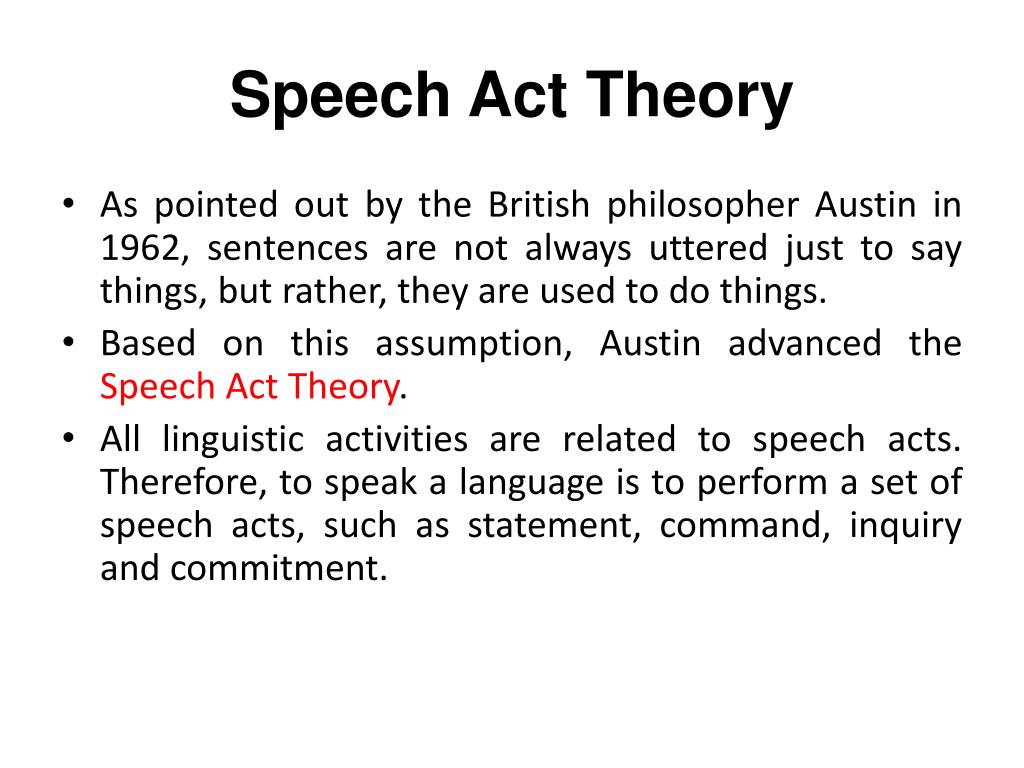 Speech Act Theory

• As pointed out by the British philosopher Austin in 1962, sentences are not always uttered just to say things, but rather, they are used to do things.

• Based on this assumption, Austin advanced the Speech Act Theory.

• All linguistic activities are related to speech acts. Therefore, to speak a language is to perform a set of speech acts, such as statement, command, inquiry and commitment.